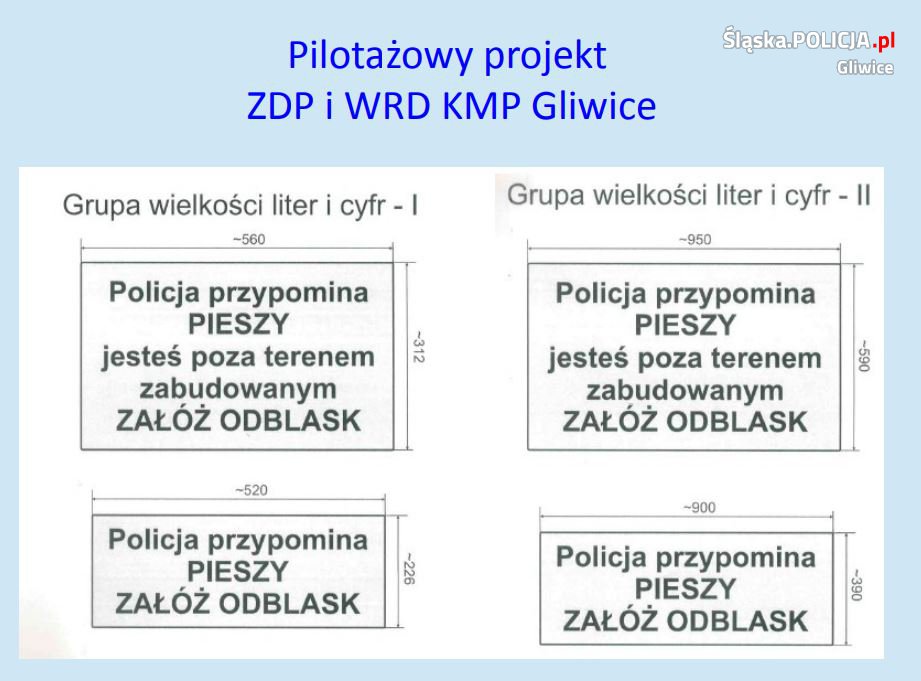 Pilotażowy projekt
ZDP i WRD KMP Gliwice

Śląska.POLICJA.pl
Gliwice

Grupa wielkości liter i cyfr - I

~560

Policja przypomina
PIESZY
jesteś poza terenem
zabudowanym
ZAŁÓŻ ODBLASK

~312

~520

Policja przypomina
PIESZY
ZAŁÓŻ ODBLASK

~226

Grupa wielkości liter i cyfr - II

~950

Policja przypomina
PIESZY
jesteś poza terenem
zabudowanym
ZAŁÓŻ ODBLASK

~590

~900

Policja przypomina
PIESZY
ZAŁÓŻ ODBLASK

~390